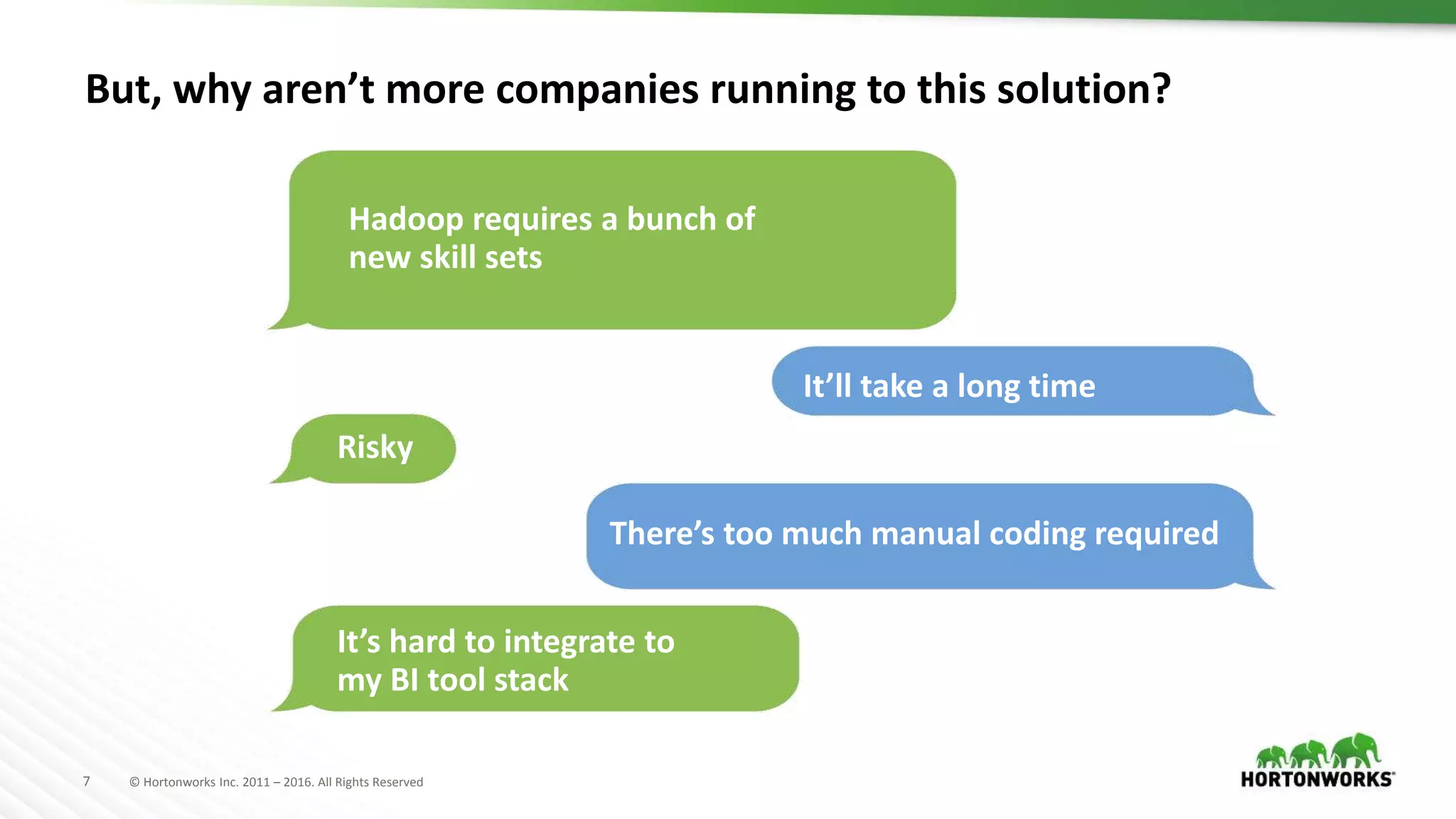 But, why aren’t more companies running to this solution?

Hadoop requires a bunch of new skill sets

It’ll take a long time

Risky

There’s too much manual coding required

It’s hard to integrate to my BI tool stack

7 © Hortonworks Inc. 2011 – 2016. All Rights Reserved

HORTONWORKS